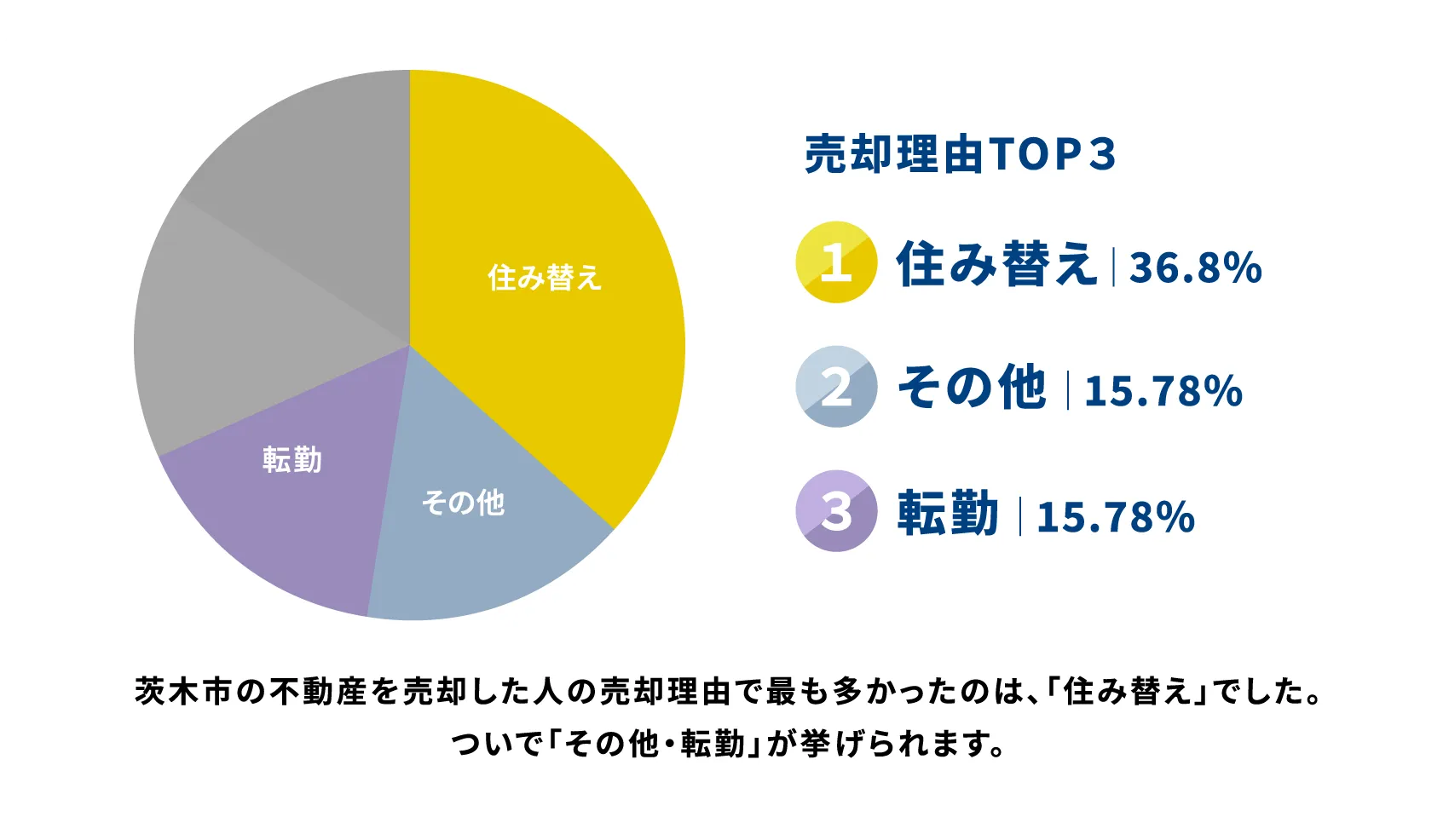 住み替え
転勤
その他

売却理由TOP3

1 住み替え | 36.8%

2 その他 | 15.78%

3 転勤 | 15.78%

茨木市の不動産を売却した人の売却理由で最も多かったのは、「住み替え」でした。
ついで「その他・転勤」が挙げられます。